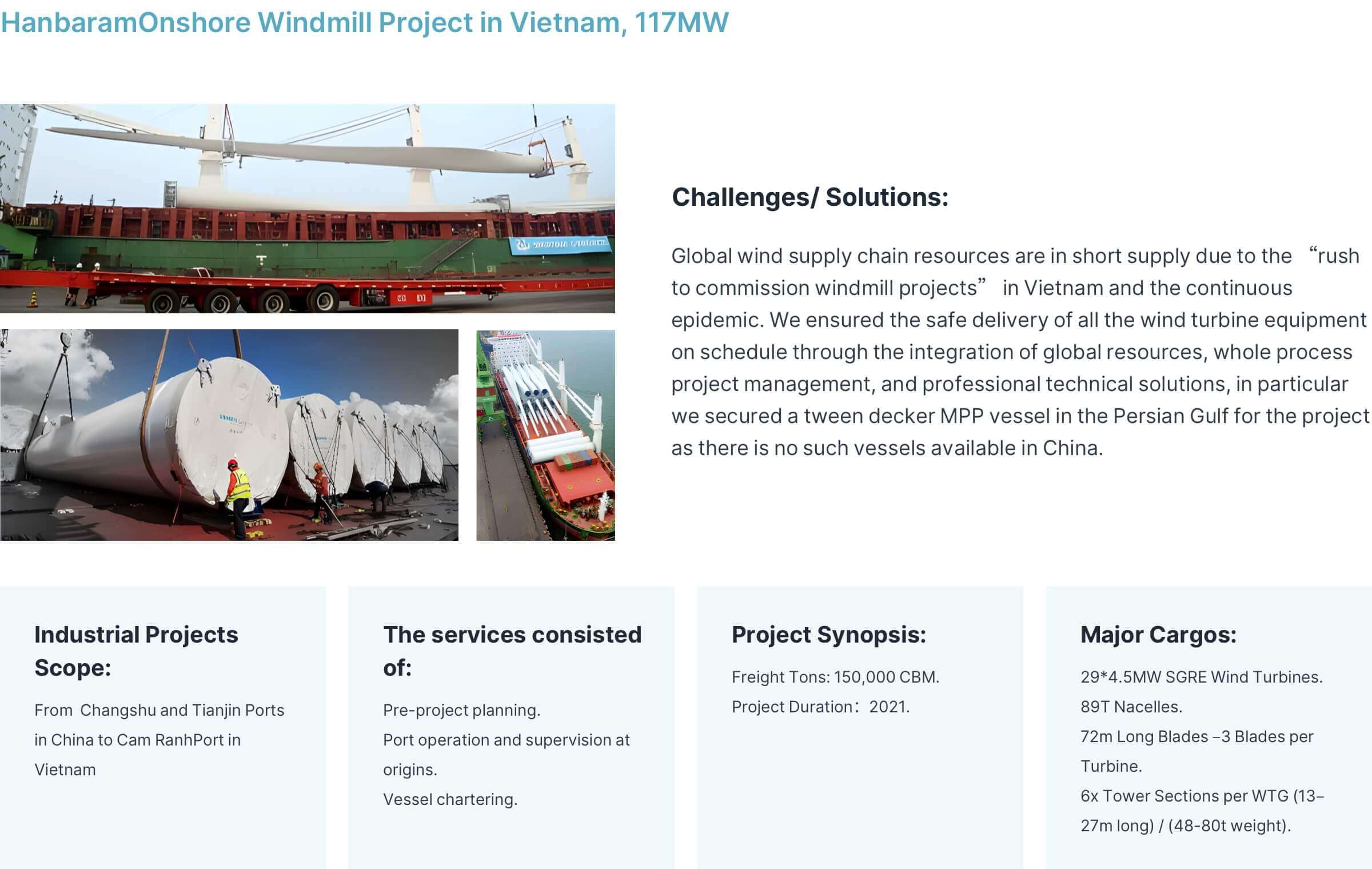 HanbaramOnshore Windmill Project in Vietnam, 117MW

Challenges/ Solutions:

Global wind supply chain resources are in short supply due to the “rush to commission windmill projects” in Vietnam and the continuous epidemic. We ensured the safe delivery of all the wind turbine equipment on schedule through the integration of global resources, whole process project management, and professional technical solutions, in particular we secured a tween decker MPP vessel in the Persian Gulf for the project as there is no such vessels available in China.

Industrial Projects Scope:

From Changshu and Tianjin Ports in China to Cam RanhPort in Vietnam

The services consisted of:

Pre-project planning.

Port operation and supervision at origins.

Vessel chartering.

Project Synopsis:

Freight Tons: 150,000 CBM.

Project Duration: 2021.

Major Cargos:

29*4.5MW SGRE Wind Turbines.

89T Nacelles.

72m Long Blades –3 Blades per Turbine.

6x Tower Sections per WTG (13–27m long) / (48-80t weight).